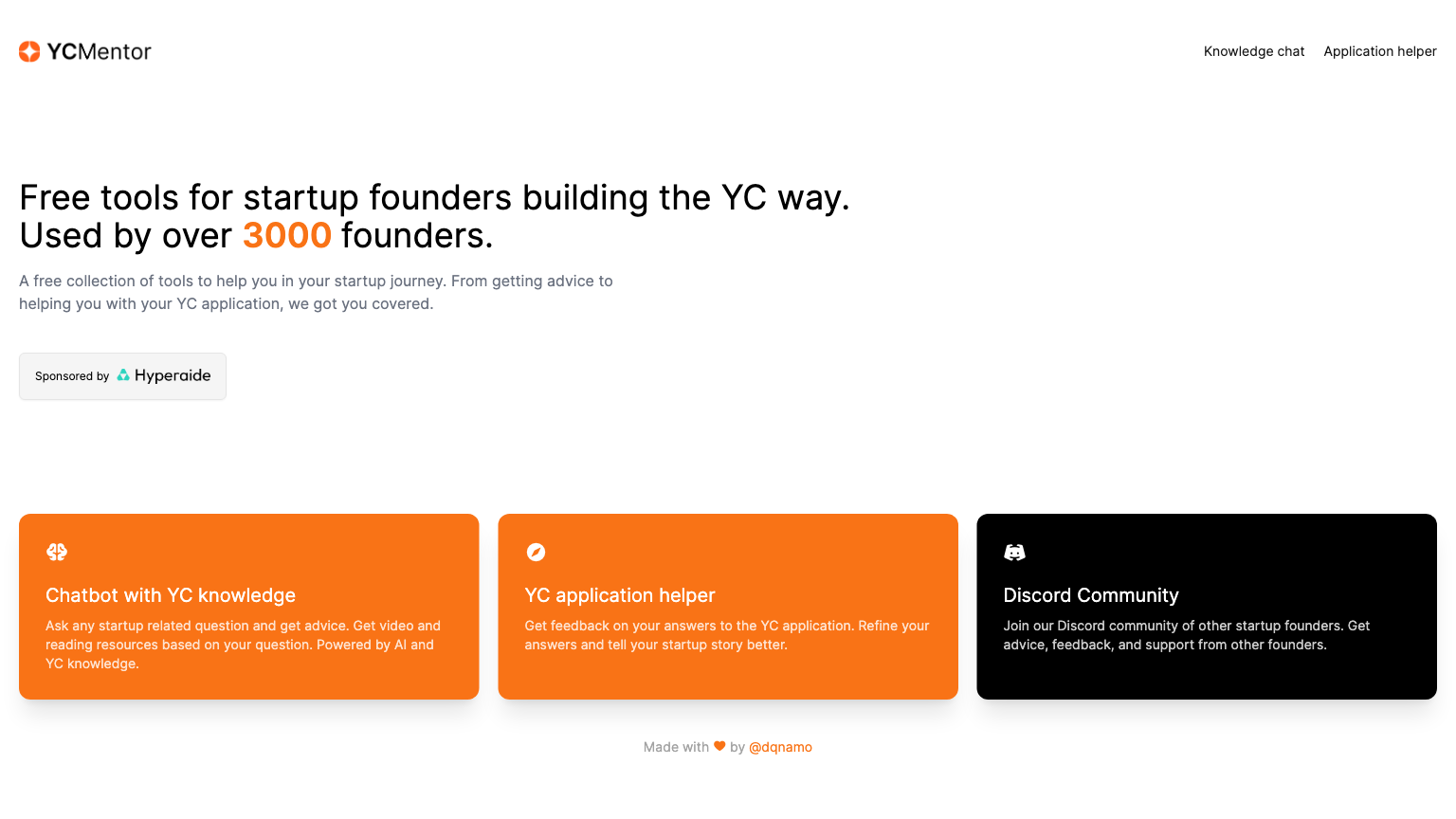 YCMentor

Knowledge chat Application helper

Free tools for startup founders building the YC way.
Used by over 3000 founders.

A free collection of tools to help you in your startup journey. From getting advice to helping you with your YC application, we got you covered.

Sponsored by Hyperaide

Chatbot with YC knowledge

Ask any startup related question and get advice. Get video and reading resources based on your question. Powered by AI and YC knowledge.

YC application helper

Get feedback on your answers to the YC application. Refine your answers and tell your startup story better.

Discord Community

Join our Discord community of other startup founders. Get advice, feedback, and support from other founders.

Made with by @dqnamo